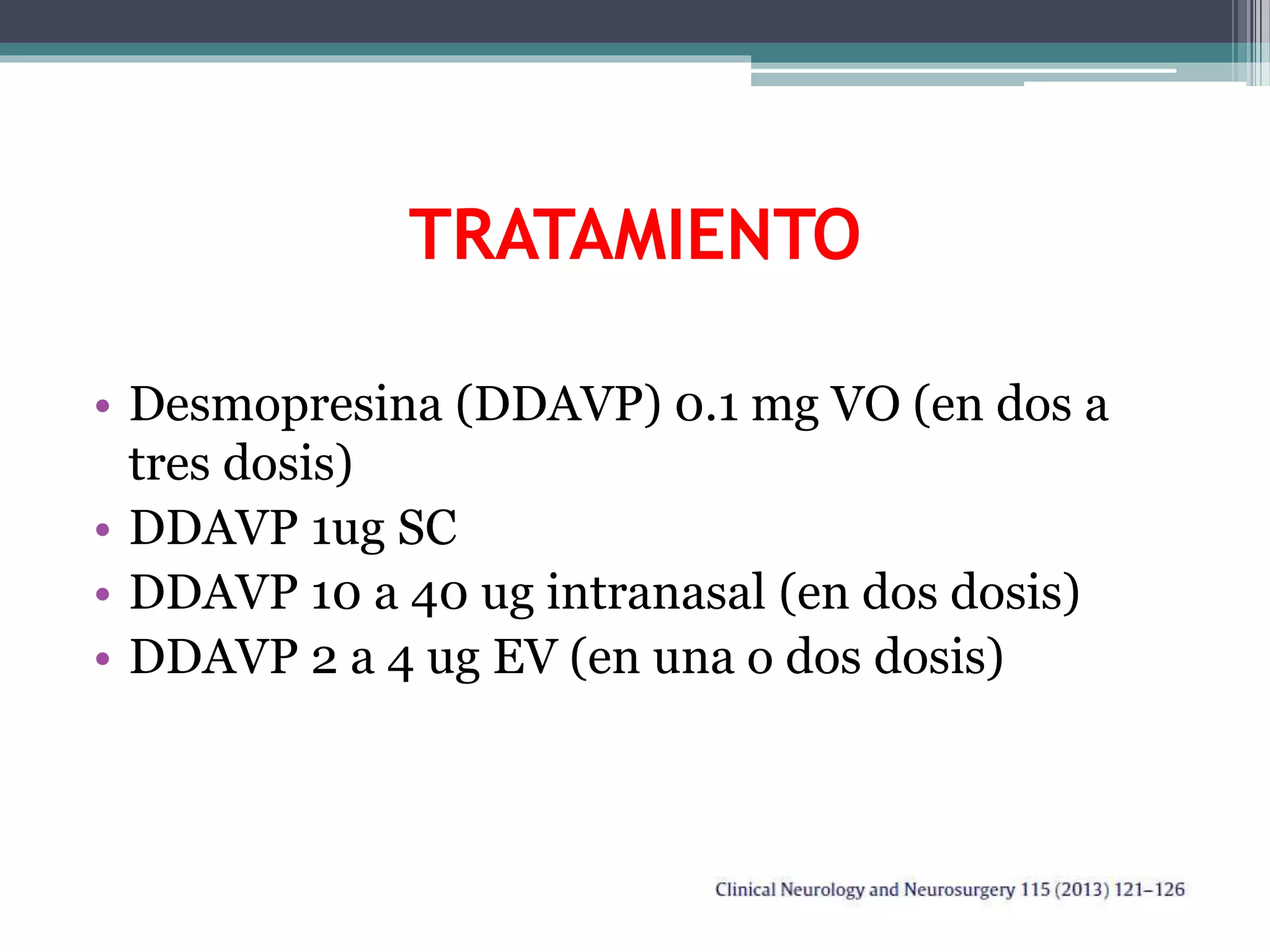 TRATAMIENTO

• Desmopresina (DDAVP) 0.1 mg VO (en dos a tres dosis)
• DDAVP 1ug SC
• DDAVP 10 a 40 ug intranasal (en dos dosis)
• DDAVP 2 a 4 ug EV (en una o dos dosis)

Clinical Neurology and Neurosurgery 115 (2013) 121–126